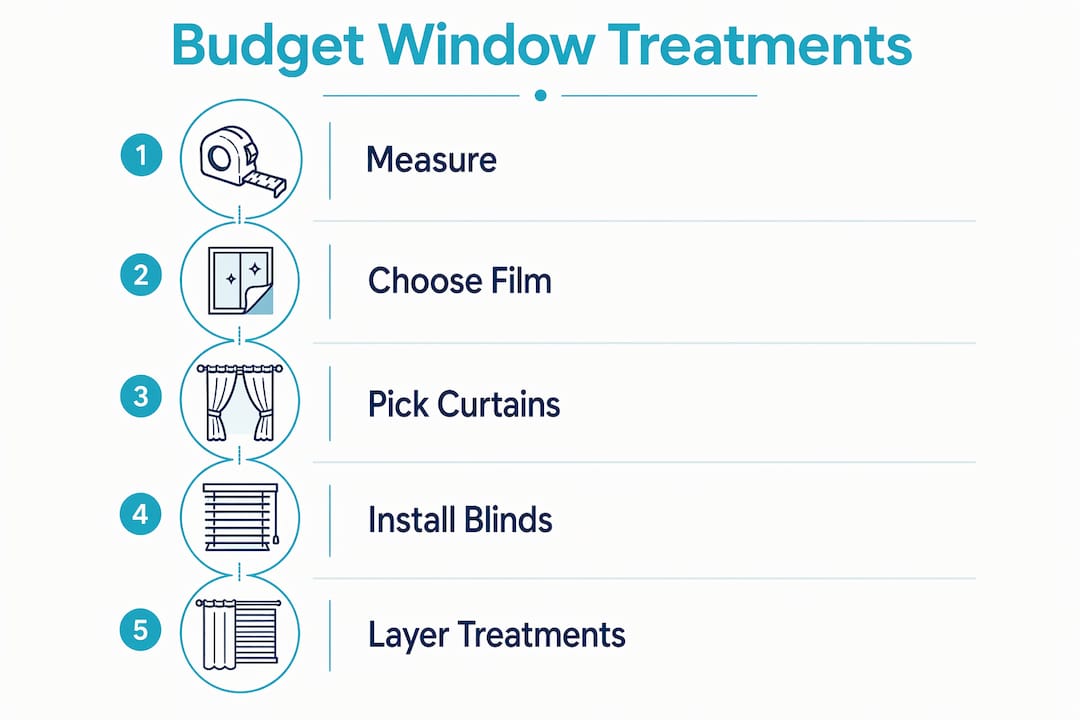 Budget Window Treatments

1 Measure

2 Choose Film

3 Pick Curtains

4 Install Blinds

5 Layer Treatments